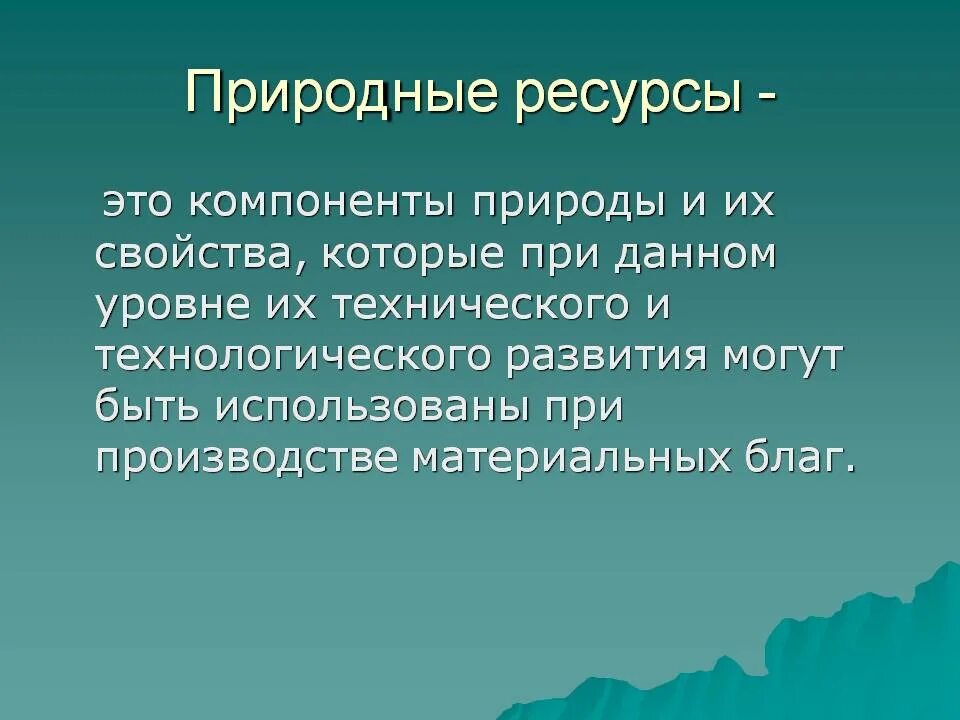 Природные ресурсы -

это компоненты природы и их свойства, которые при данном уровне их технического и технологического развития могут быть использованы при производстве материальных благ.